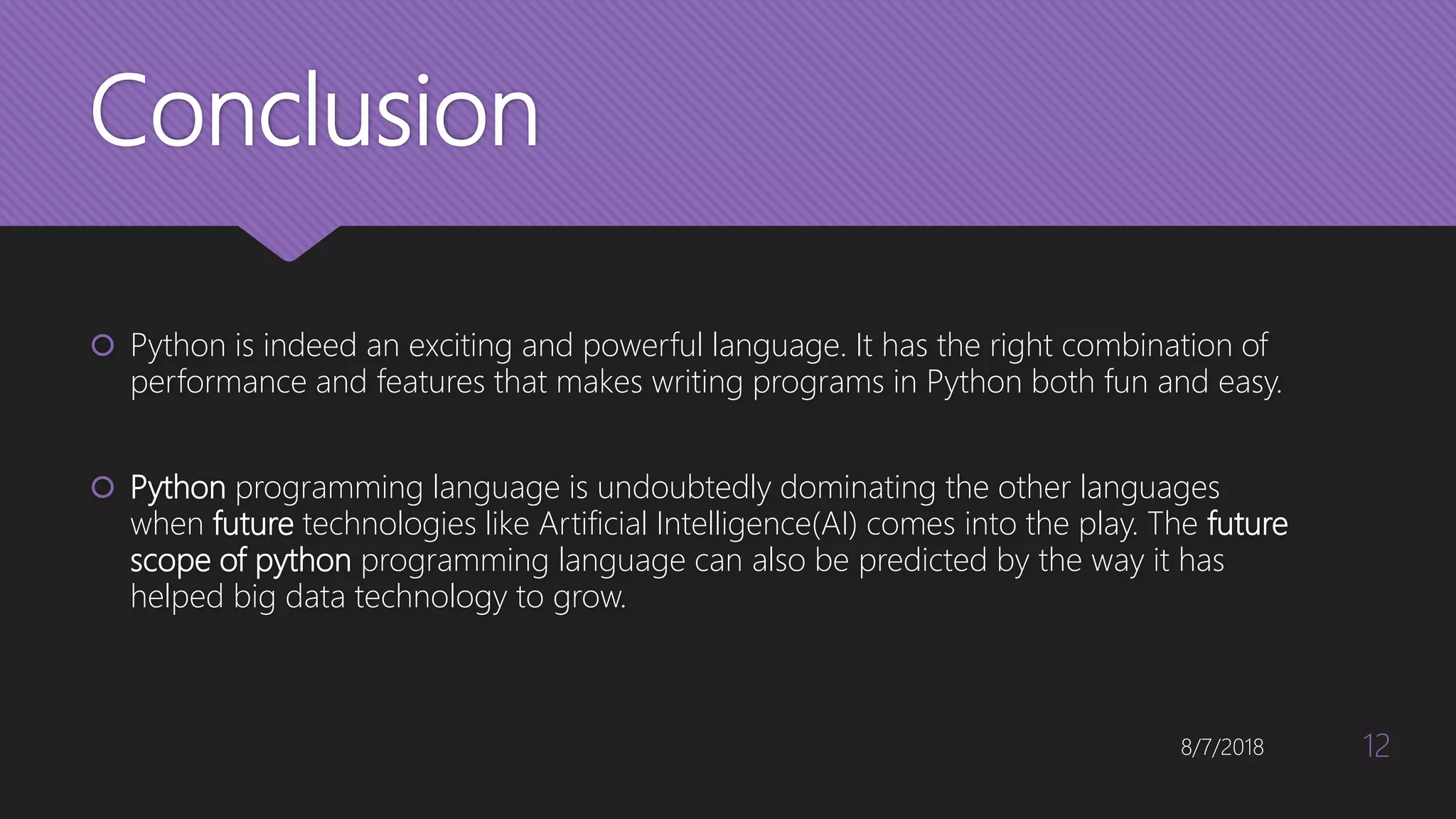 Conclusion

Python is indeed an exciting and powerful language. It has the right combination of performance and features that makes writing programs in Python both fun and easy.

Python programming language is undoubtedly dominating the other languages when future technologies like Artificial Intelligence(AI) comes into the play. The future scope of python programming language can also be predicted by the way it has helped big data technology to grow.

8/7/2018

12